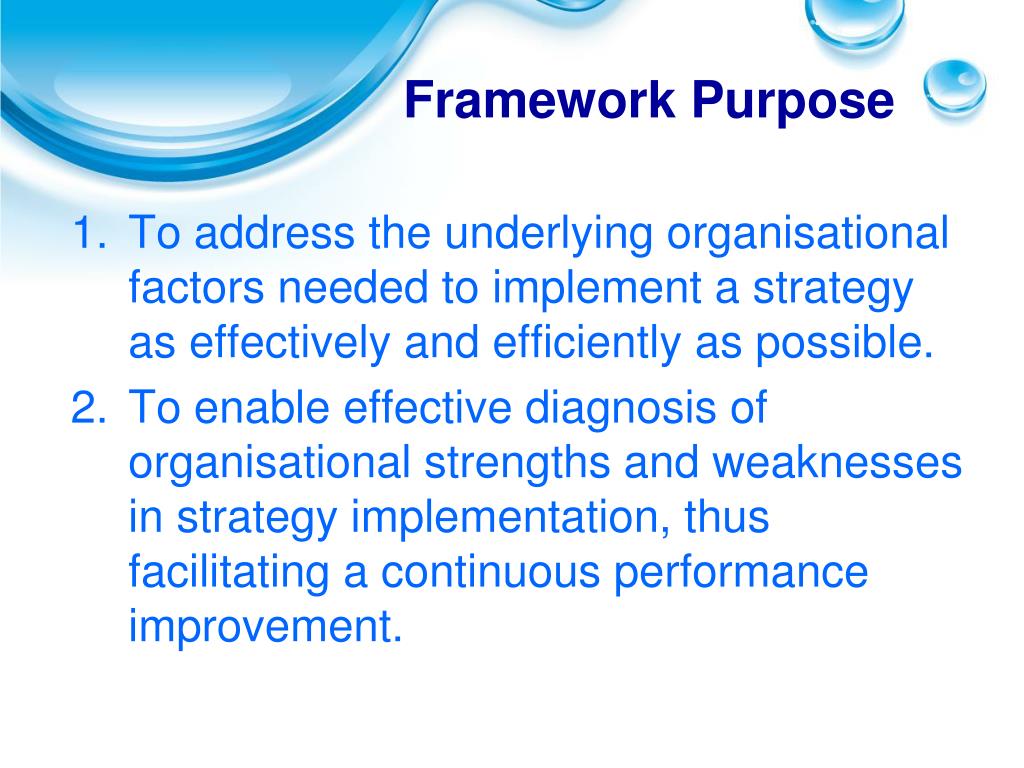 Framework Purpose

1. To address the underlying organisational factors needed to implement a strategy as effectively and efficiently as possible.
2. To enable effective diagnosis of organisational strengths and weaknesses in strategy implementation, thus facilitating a continuous performance improvement.